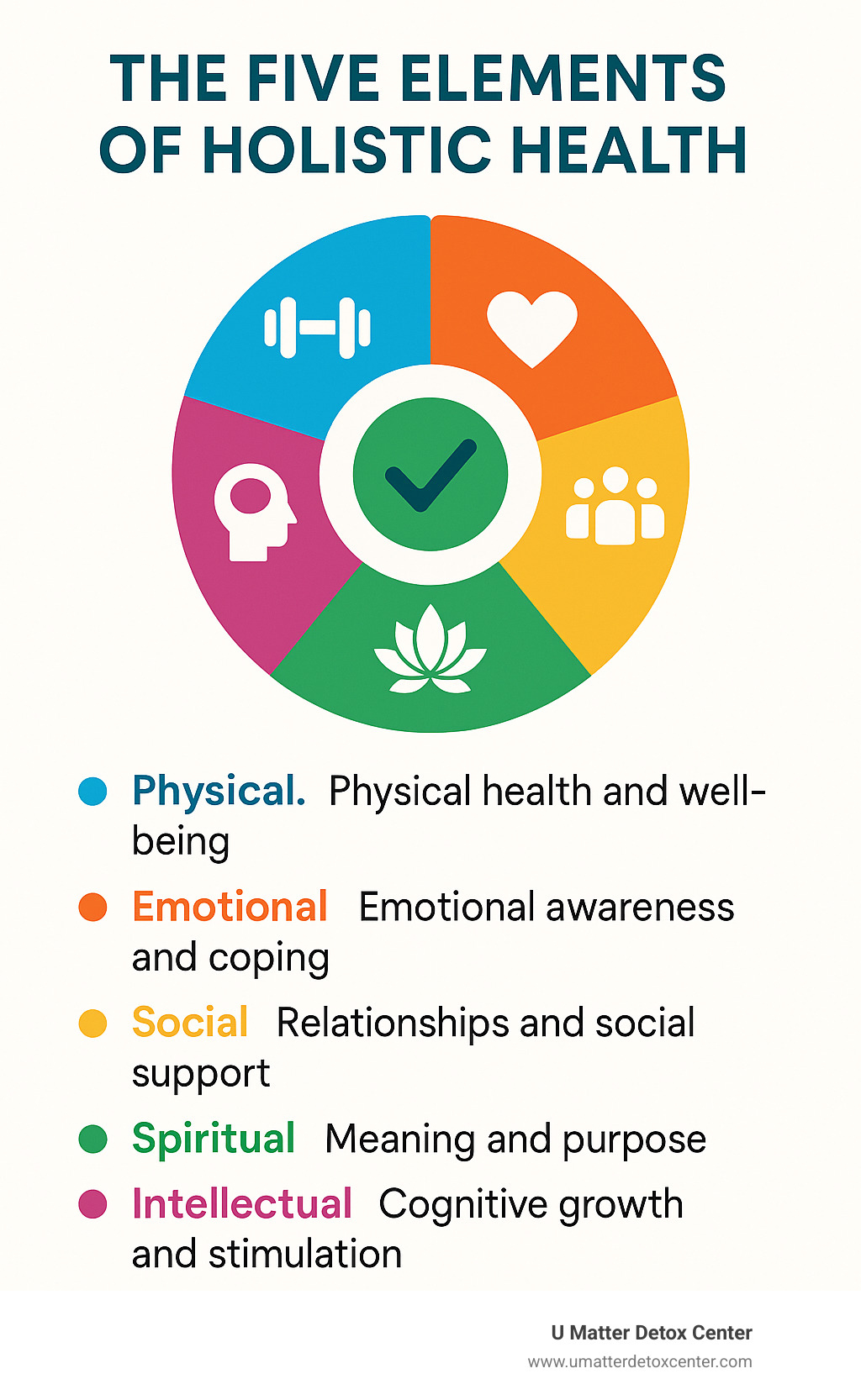 THE FIVE ELEMENTS OF HOLISTIC HEALTH

Physical. Physical health and well-being

Emotional Emotional awareness and coping

Social Relationships and social support

Spiritual Meaning and purpose

Intellectual Cognitive growth and stimulation

U Matter Detox Center
www.umatterdetoxcenter.com